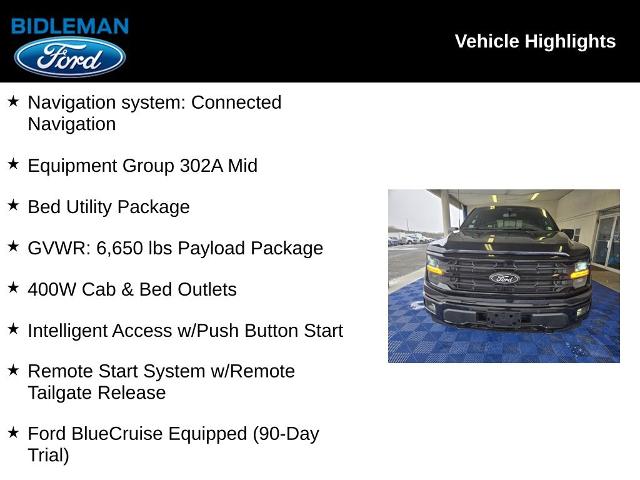 BIDLEMAN
Ford

Vehicle Highlights

★ Navigation system: Connected Navigation

★ Equipment Group 302A Mid

★ Bed Utility Package

★ GVWR: 6,650 lbs Payload Package

★ 400W Cab & Bed Outlets

★ Intelligent Access w/Push Button Start

★ Remote Start System w/Remote Tailgate Release

★ Ford BlueCruise Equipped (90-Day Trial)

Ford